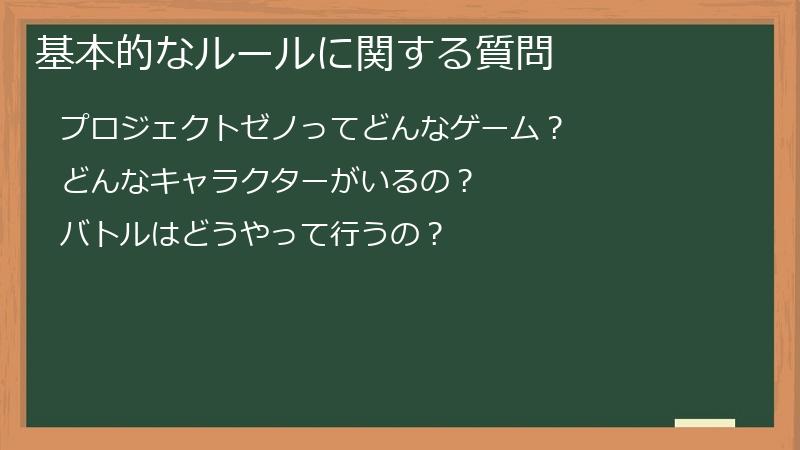 基本的なルールに関する質問

プロジェクトゼノってどんなゲーム？

どんなキャラクターがいるの？

バトルはどうやって行うの？